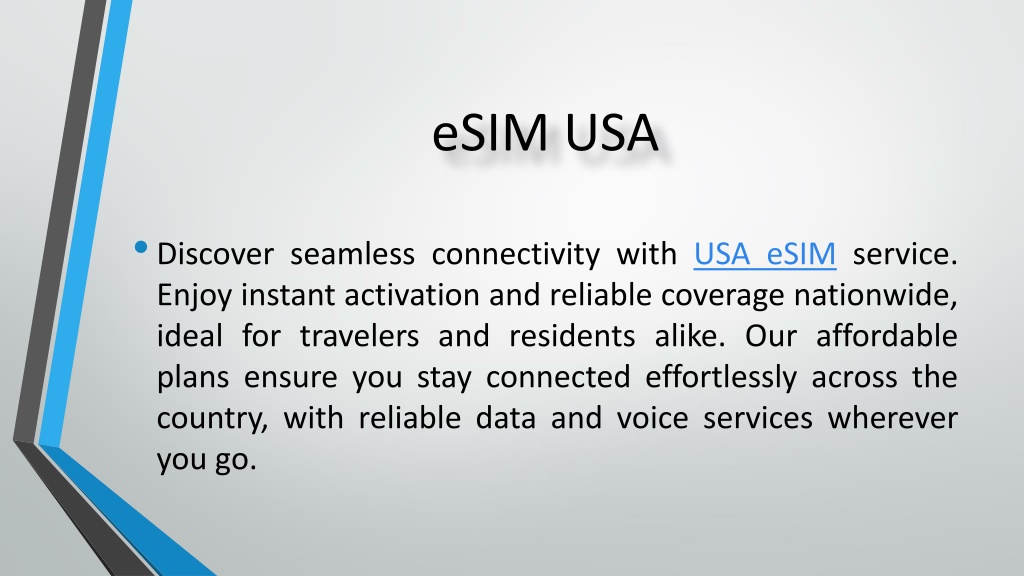 eSIM USA

• Discover seamless connectivity with USA eSIM service. Enjoy instant activation and reliable coverage nationwide, ideal for travelers and residents alike. Our affordable plans ensure you stay connected effortlessly across the country, with reliable data and voice services wherever you go.